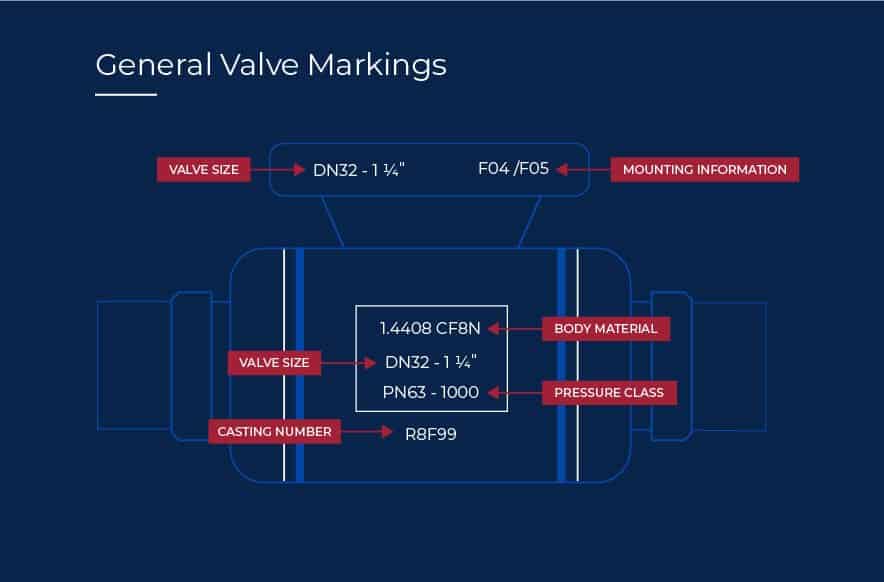 General Valve Markings

VALVE SIZE DN32 - 1 ¼" F04 /F05 MOUNTING INFORMATION

1.4408 CF8N BODY MATERIAL
VALVE SIZE DN32 - 1 ¼"
PN63 - 1000 PRESSURE CLASS
CASTING NUMBER R8F99